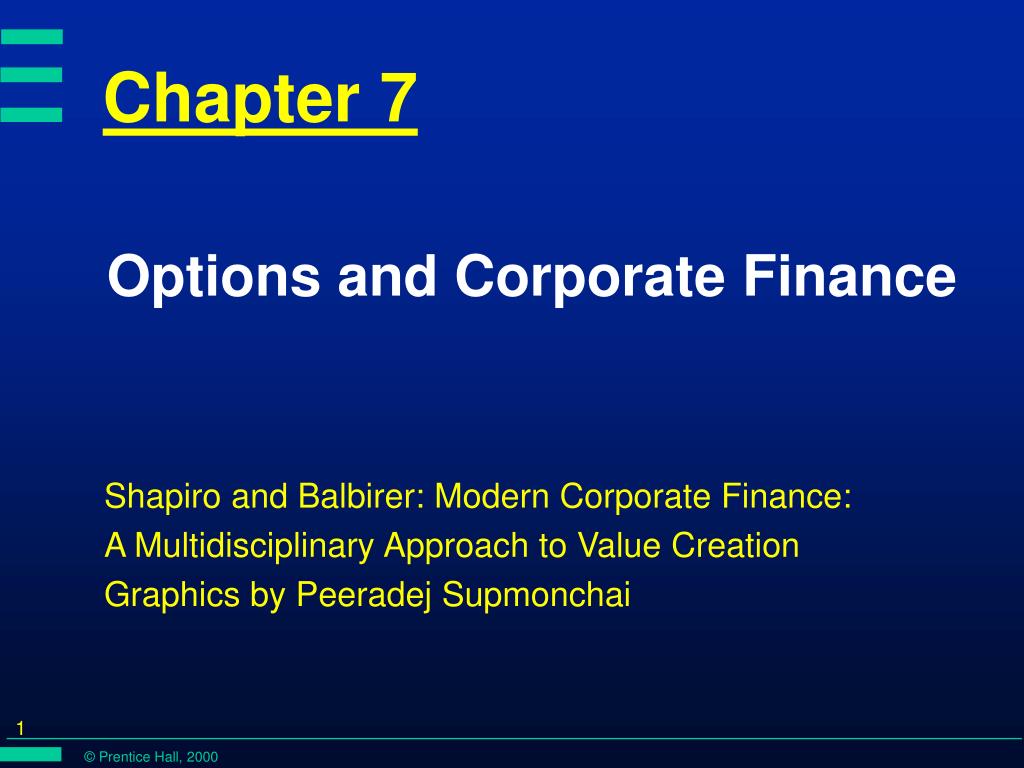 Chapter 7

Options and Corporate Finance

Shapiro and Balbirer: Modern Corporate Finance:
A Multidisciplinary Approach to Value Creation
Graphics by Peeradej Supmonchai

1

© Prentice Hall, 2000